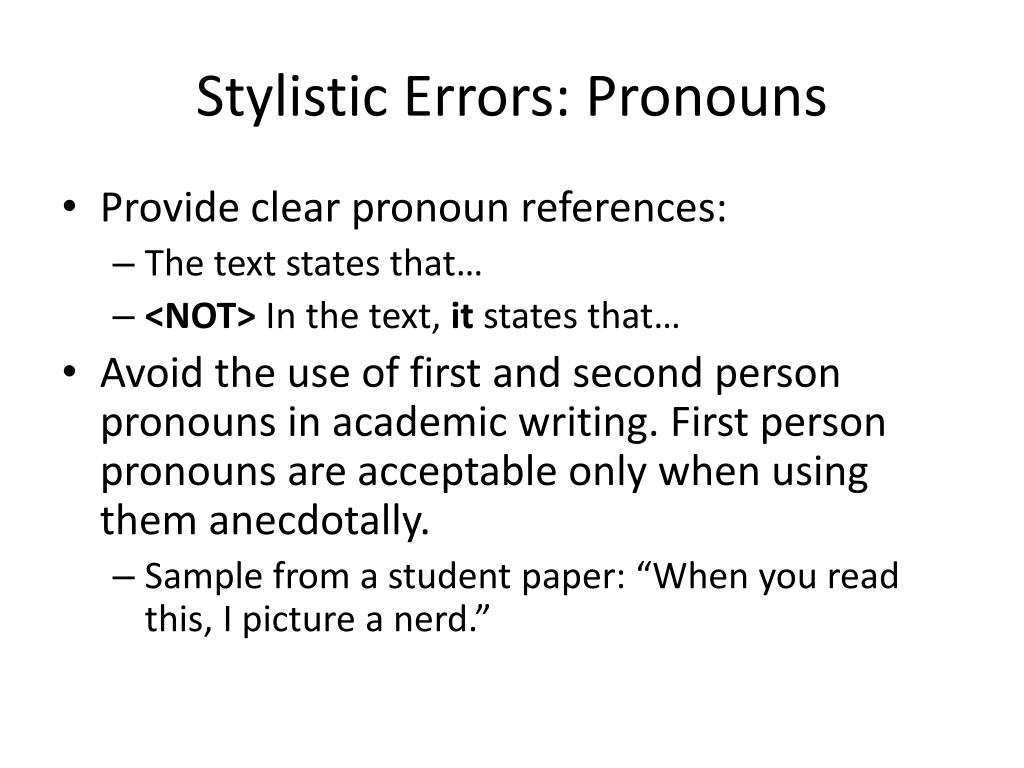 Stylistic Errors: Pronouns

• Provide clear pronoun references:
– The text states that…
– <NOT> In the text, it states that…
• Avoid the use of first and second person pronouns in academic writing. First person pronouns are acceptable only when using them anecdotally.
– Sample from a student paper: “When you read this, I picture a nerd.”